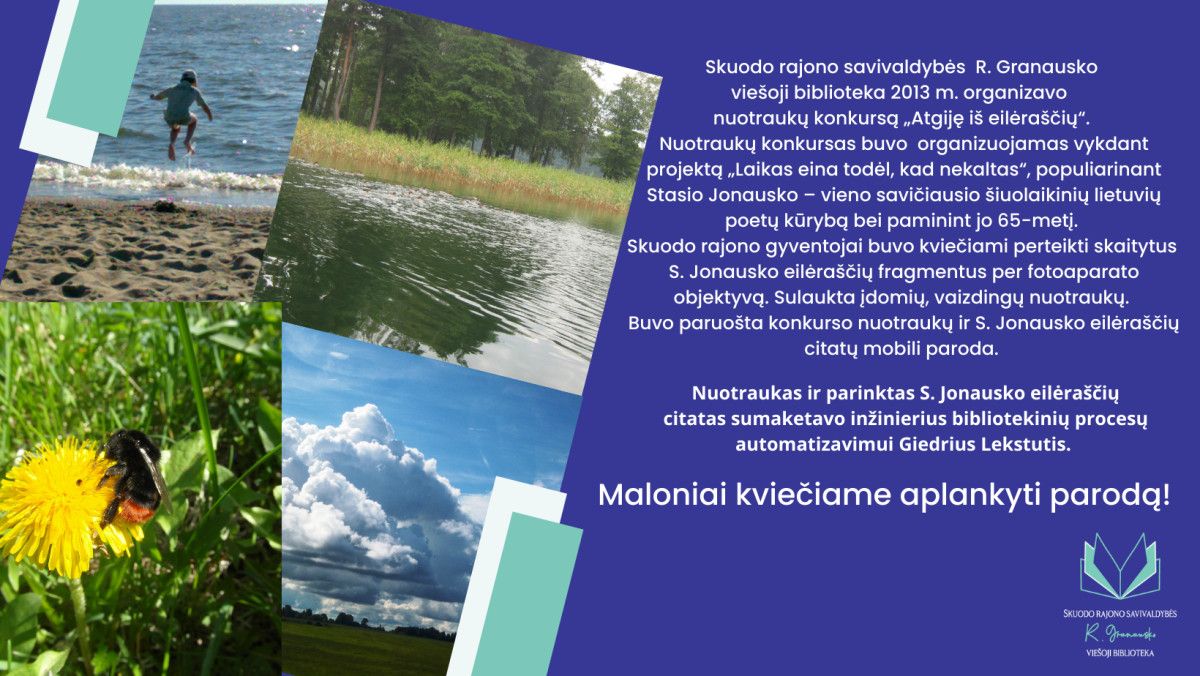 Skuodo rajono savivaldybės R. Granausko viešoji biblioteka 2013 m. organizavo nuotraukų konkursą „Atgiję iš eilėraščių“. Nuotraukų konkursas buvo organizuojamas vykdant projektą „Laikas eina todėl, kad nekaltas“, populiarinant Stasio Jonausko – vieno savičiausio šiuolaikinių lietuvių poetų kūrybą bei paminint jo 65-metį. Skuodo rajono gyventojai buvo kviečiami perteikti skaitytus S. Jonausko eilėraščių fragmentus per fotoaparato objektyvą. Sulaukta įdomių, vaizdingų nuotraukų. Buvo paruošta konkurso nuotraukų ir S. Jonausko eilėraščių citatų mobili paroda.

Nuotraukas ir parinktas S. Jonausko eilėraščių citatas sumaketavo inžinierius bibliotekinių procesų automatizavimui Giedrius Lekstutis.

Maloniai kviečiame aplankyti parodą!

SKUODO RAJONO SAVIVALDYBĖS
R. Granausko
VIEŠOJI BIBLIOTEKA